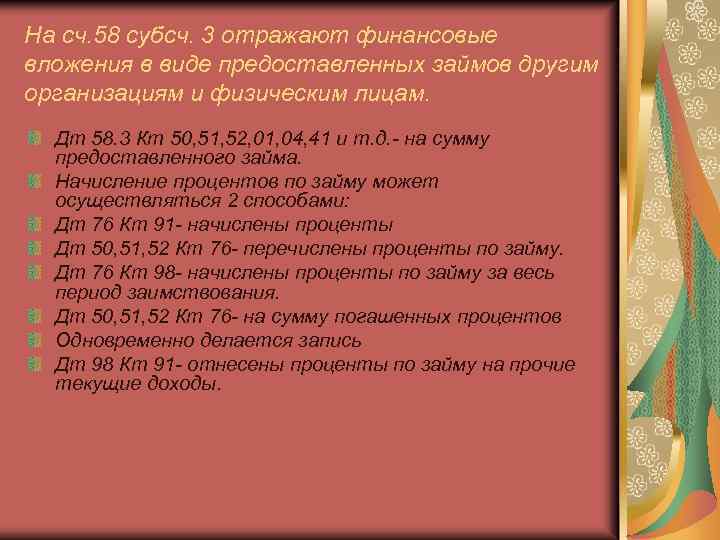 На сч.58 субсч. 3 отражают финансовые вложения в виде предоставленных займов другим организациям и физическим лицам.

Дт 58.3 Кт 50,51,52,01,04,41 и т.д.- на сумму предоставленного займа.
Начисление процентов по займу может осуществляться 2 способами:
Дт 76 Кт 91- начислены проценты
Дт 50,51,52 Кт 76- перечислены проценты по займу.
Дт 76 Кт 98- начислены проценты по займу за весь период заимствования.
Дт 50,51,52 Кт 76- на сумму погашенных процентов
Одновременно делается запись
Дт 98 Кт 91- отнесены проценты по займу на прочие текущие доходы.